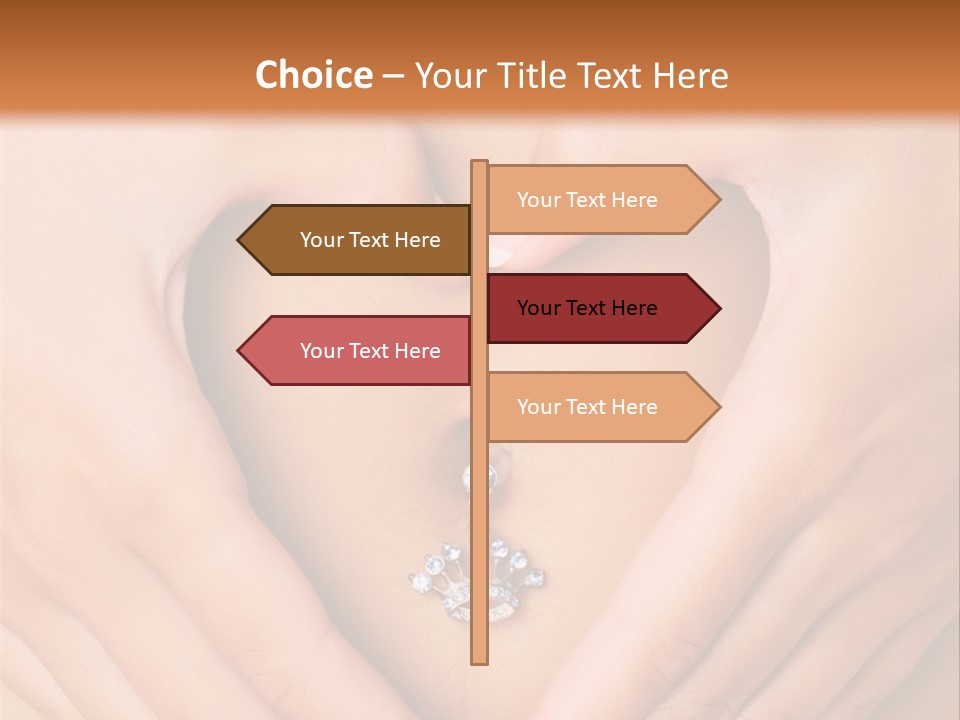 Choice – Your Title Text Here

Your Text Here

Your Text Here

Your Text Here

Your Text Here

Your Text Here